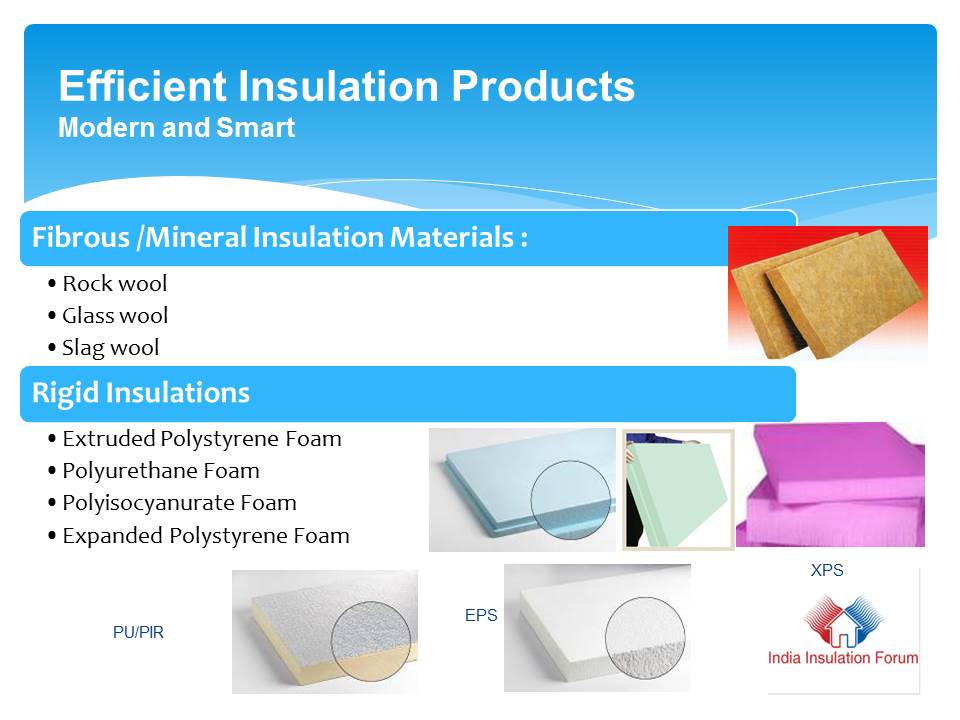 Efficient Insulation Products
Modern and Smart

Fibrous /Mineral Insulation Materials :

• Rock wool
• Glass wool
• Slag wool

Rigid Insulations

• Extruded Polystyrene Foam
• Polyurethane Foam
• Polyisocyanurate Foam
• Expanded Polystyrene Foam

XPS

PU/PIR

EPS

India Insulation Forum